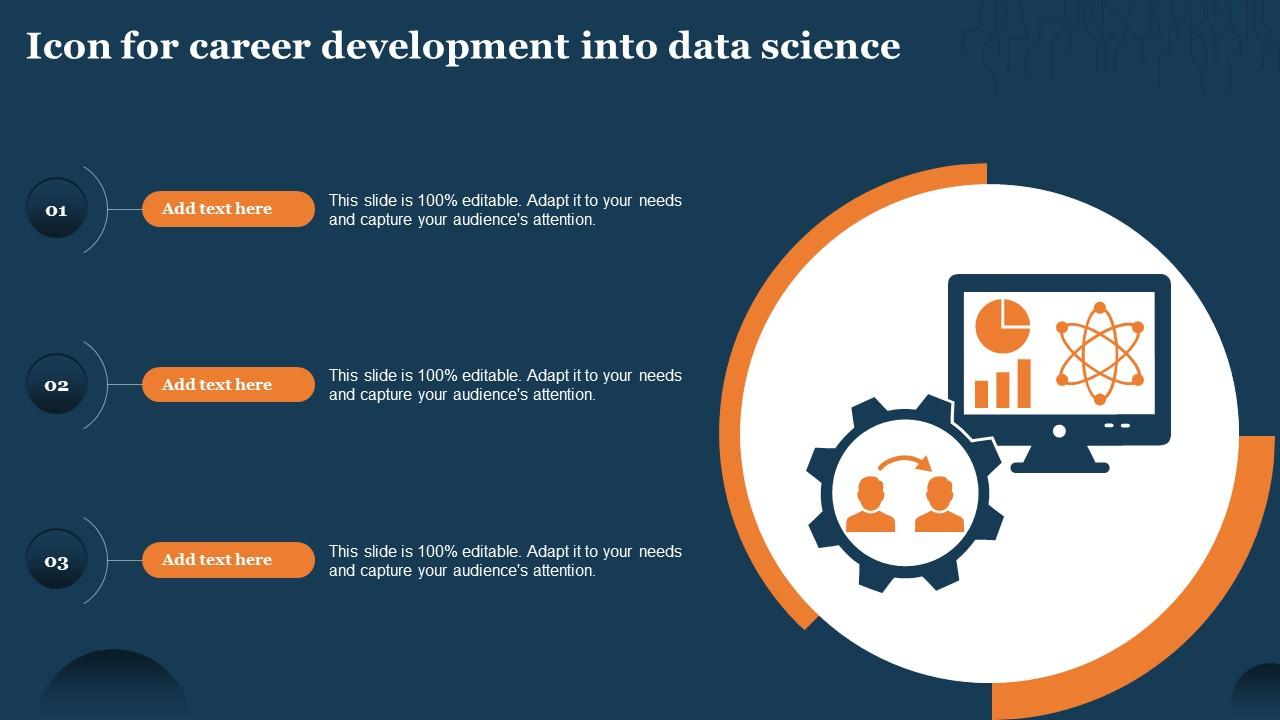 Icon for career development into data science

01

Add text here

This slide is 100% editable. Adapt it to your needs and capture your audience's attention.

02

Add text here

This slide is 100% editable. Adapt it to your needs and capture your audience's attention.

03

Add text here

This slide is 100% editable. Adapt it to your needs and capture your audience's attention.